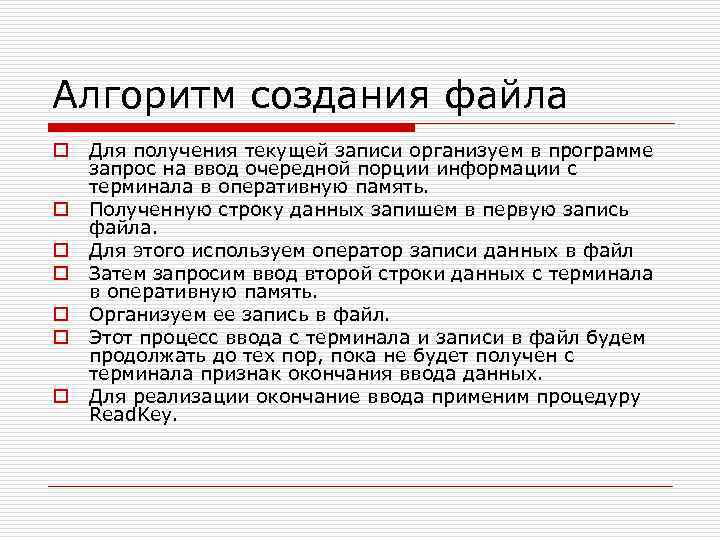 Алгоритм создания файла

Для получения текущей записи организуем в программе запрос на ввод очередной порции информации с терминала в оперативную память.

Полученную строку данных запишем в первую запись файла.

Для этого используем оператор записи данных в файл

Затем запросим ввод второй строки данных с терминала в оперативную память.

Организуем ее запись в файл.

Этот процесс ввода с терминала и записи в файл будем продолжать до тех пор, пока не будет получен с терминала признак окончания ввода данных.

Для реализации окончание ввода применим процедуру ReadKey.